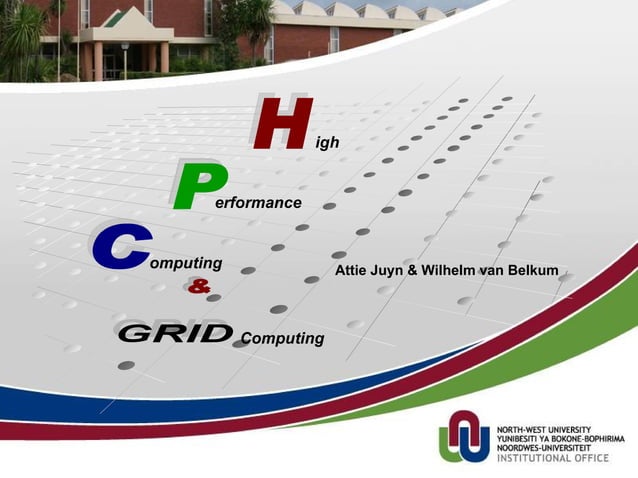 High

Performance

Computing

&

GRID Computing

Attie Juyn & Wilhelm van Belkum

NORTH-WEST UNIVERSITY
YUNIBESITI YA BOKONE-BOPHIRIMA
NOORDWES-UNIVERSITEIT
INSTITUTIONAL OFFICE